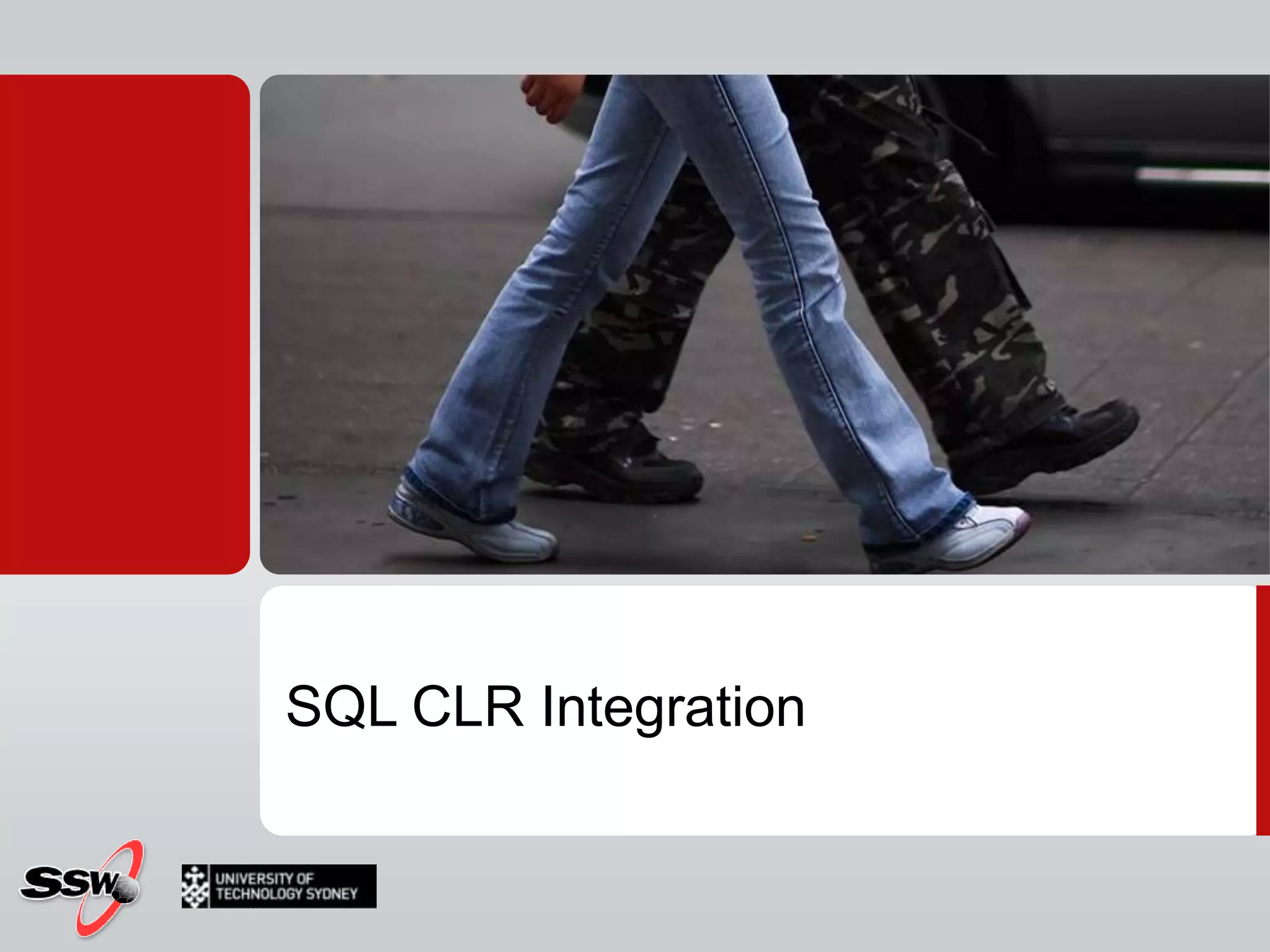 SQL CLR Integration

SSW

UNIVERSITY OF TECHNOLOGY SYDNEY